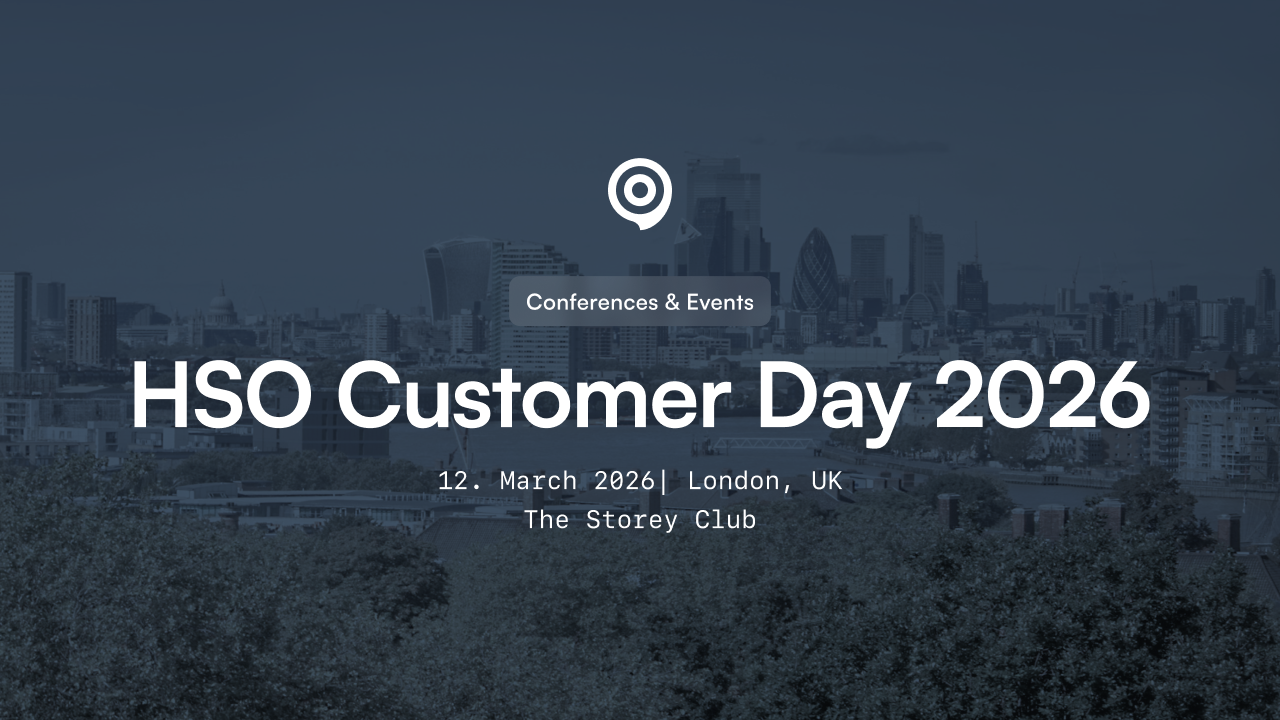 Conferences & Events

HSO Customer Day 2026

12. March 2026| London, UK
The Storey Club